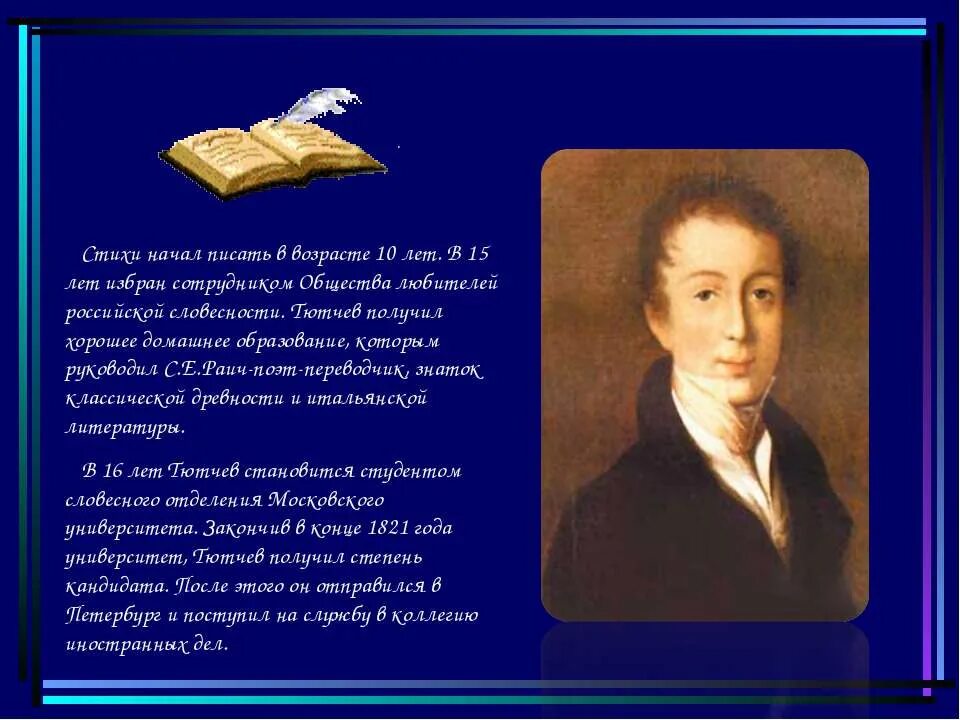 Стихи начал писать в возрасте 10 лет. В 15 лет избран сотрудником Общества любителей российской словесности. Тютчев получил хорошее домашнее образование, которым руководил С.Е.Раич-поэт-переводчик, знаток классической древности и итальянской литературы.

В 16 лет Тютчев становится студентом словесного отделения Московского университета. Закончив в конце 1821 года университет, Тютчев получил степень кандидата. После этого он отправился в Петербург и поступил на службу в коллегию иностранных дел.